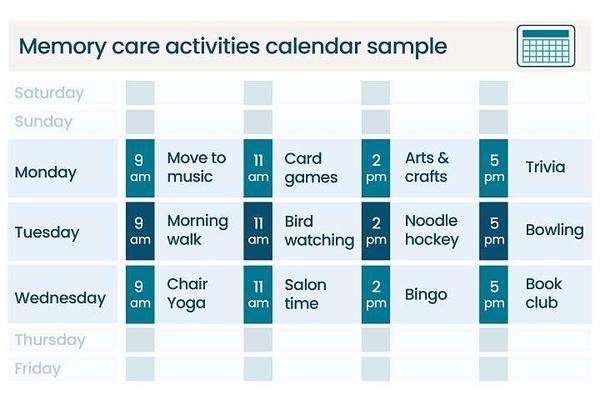 Memory care activities calendar sample

| | | | | | | | | |
|---|---|---|---|---|---|---|---|---|
| Saturday | | | | | | | | |
| Sunday | | | | | | | | |
| Monday | 9 am | Move to music | 11 am | Card games | 2 pm | Arts & crafts | 5 pm | Trivia |
| Tuesday | 9 am | Morning walk | 11 am | Bird watching | 2 pm | Noodle hockey | 5 pm | Bowling |
| Wednesday | 9 am | Chair Yoga | 11 am | Salon time | 2 pm | Bingo | 5 pm | Book club |
| Thursday | | | | | | | | |
| Friday | | | | | | | | |